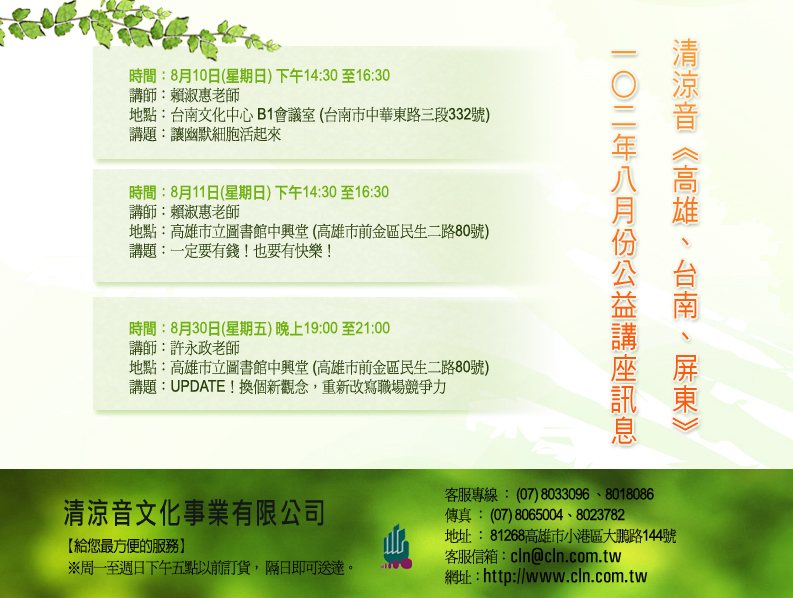 清涼音《高雄、台南、屏東》

一〇二年八月份公益講座訊息

時間：8月10日(星期日) 下午14:30 至16:30
講師：賴淑惠老師
地點：台南文化中心 B1會議室 (台南市中華東路三段332號)
講題：讓幽默細胞活起來

時間：8月11日(星期日) 下午14:30 至16:30
講師：賴淑惠老師
地點：高雄市立圖書館中興堂 (高雄市前金區民生二路80號)
講題：一定要有錢！也要有快樂！

時間：8月30日(星期五) 晚上19:00 至21:00
講師：許永政老師
地點：高雄市立圖書館中興堂 (高雄市前金區民生二路80號)
講題：UPDATE！換個新觀念，重新改寫職場競爭力

清涼音文化事業有限公司
【給您最方便的服務】
※周一至週日下午五點以前訂貨，隔日即可送達。

客服專線：(07) 8033096 、8018086
傳真：(07) 8065004、8023782
地址：81268高雄市小港區大鵬路144號
客服信箱：cln@cln.com.tw
網址：http://www.cln.com.tw